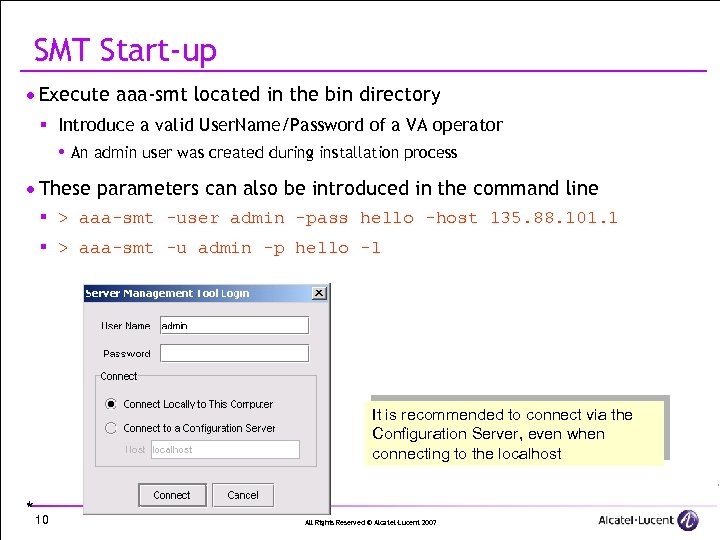 SMT Start-up

• Execute aaa-smt located in the bin directory

▪ Introduce a valid UserName/Password of a VA operator

• An admin user was created during installation process

• These parameters can also be introduced in the command line

▪ > aaa-smt -user admin -pass hello -host 135.88.101.1

▪ > aaa-smt -u admin -p hello -l

Server Management Tool Login

User Name admin

Password

Connect

Connect Locally to This Computer

Connect to a Configuration Server

Host localhost

Connect Cancel

It is recommended to connect via the Configuration Server, even when connecting to the localhost

10

All Rights Reserved © Alcatel-Lucent 2007

Alcatel·Lucent